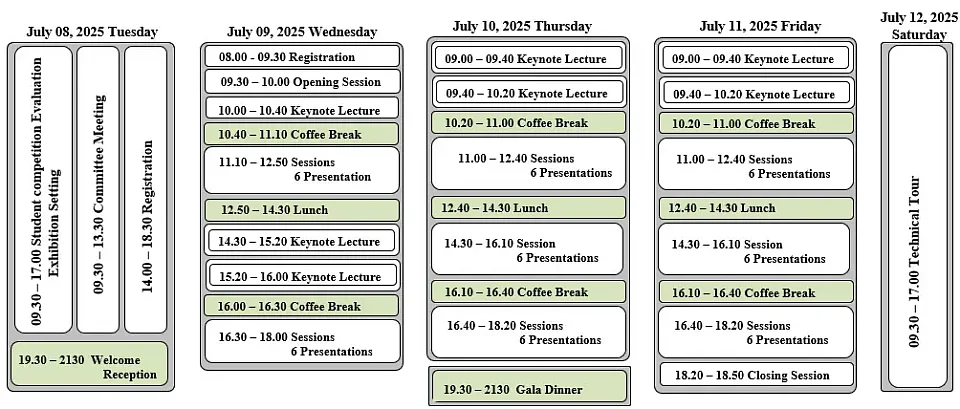 July 08, 2025 Tuesday

09.30 – 17.00 Student competition Evaluation Exhibition Setting

09.30 – 13.30 Committee Meeting

14.00 – 18.30 Registration

19.30 – 2130 Welcome Reception

July 09, 2025 Wednesday

08.00 – 09.30 Registration

09.30 – 10.00 Opening Session

10.00 – 10.40 Keynote Lecture

10.40 – 11.10 Coffee Break

11.10 – 12.50 Sessions 6 Presentation

12.50 – 14.30 Lunch

14.30 – 15.20 Keynote Lecture

15.20 – 16.00 Keynote Lecture

16.00 – 16.30 Coffee Break

16.30 – 18.00 Sessions 6 Presentations

July 10, 2025 Thursday

09.00 – 09.40 Keynote Lecture

09.40 – 10.20 Keynote Lecture

10.20 – 11.00 Coffee Break

11.00 – 12.40 Sessions 6 Presentations

12.40 – 14.30 Lunch

14.30 – 16.10 Session 6 Presentations

16.10 – 16.40 Coffee Break

16.40 – 18.20 Sessions 6 Presentations

19.30 – 2130 Gala Dinner

July 11, 2025 Friday

09.00 – 09.40 Keynote Lecture

09.40 – 10.20 Keynote Lecture

10.20 – 11.00 Coffee Break

11.00 – 12.40 Sessions 6 Presentations

12.40 – 14.30 Lunch

14.30 – 16.10 Session 6 Presentations

16.10 – 16.40 Coffee Break

16.40 – 18.20 Sessions 6 Presentations

18.20 – 18.50 Closing Session

July 12, 2025 Saturday

09.30 – 17.00 Technical Tour